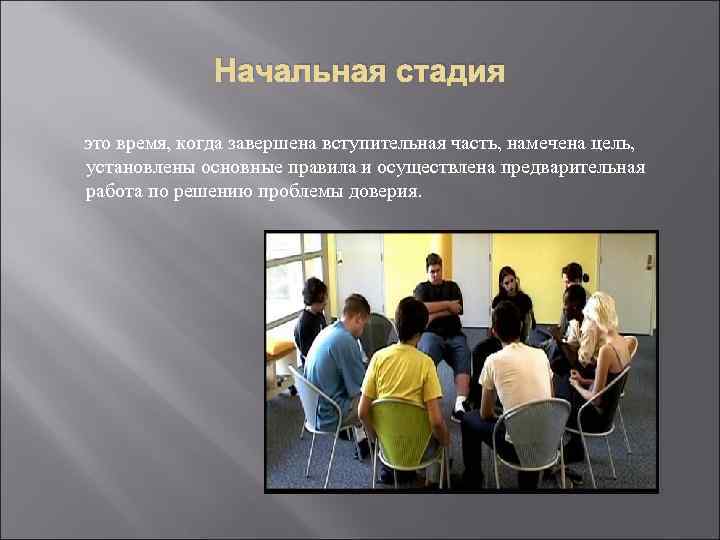 Начальная стадия

это время, когда завершена вступительная часть, намечена цель, установлены основные правила и осуществлена предварительная работа по решению проблемы доверия.